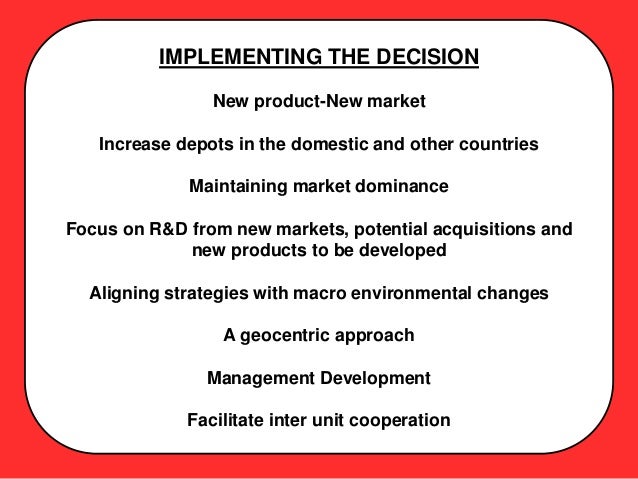 IMPLEMENTING THE DECISION

New product-New market

Increase depots in the domestic and other countries

Maintaining market dominance

Focus on R&D from new markets, potential acquisitions and new products to be developed

Aligning strategies with macro environmental changes

A geocentric approach

Management Development

Facilitate inter unit cooperation